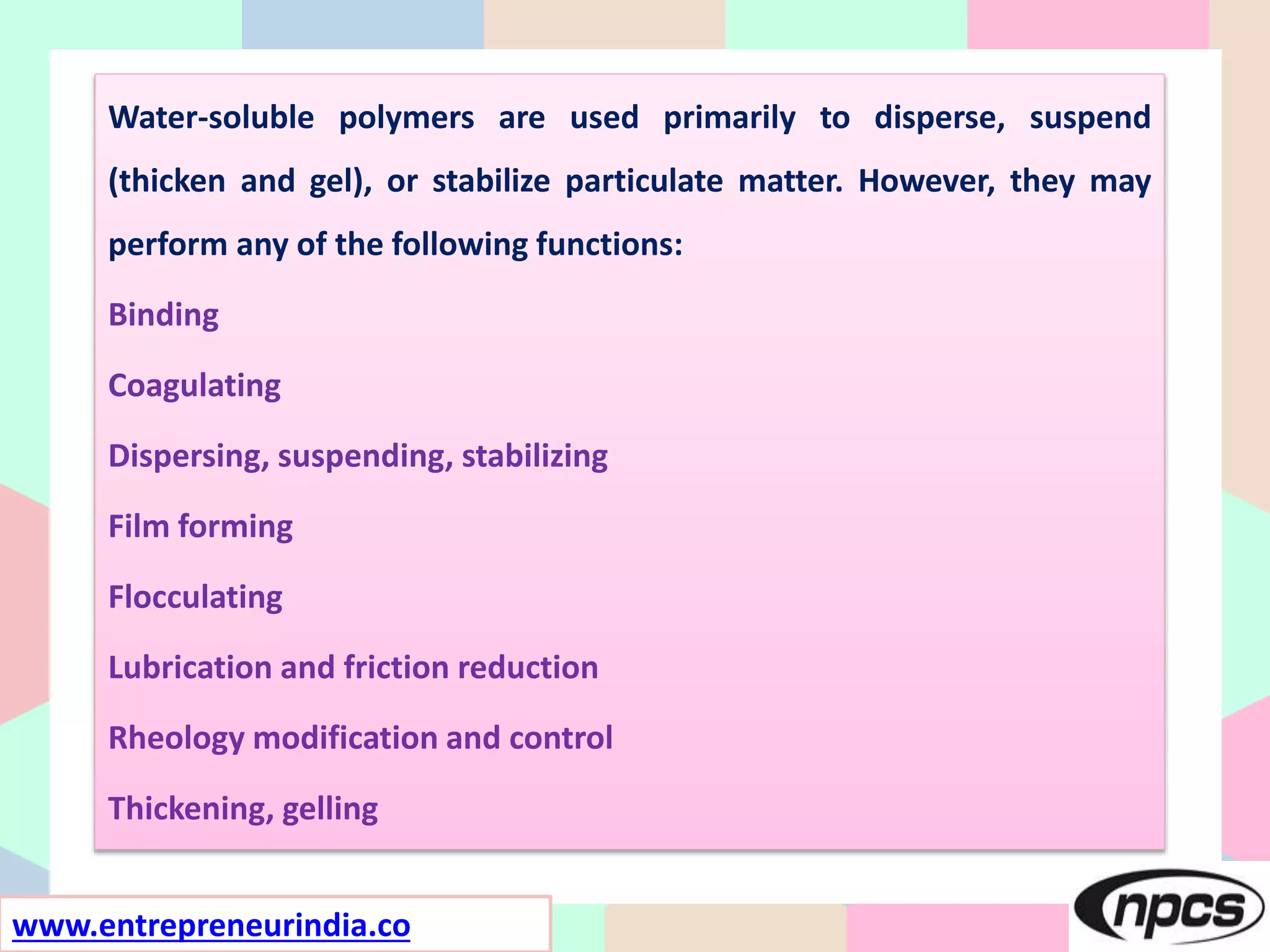 Water-soluble polymers are used primarily to disperse, suspend (thicken and gel), or stabilize particulate matter. However, they may perform any of the following functions:

Binding

Coagulating

Dispersing, suspending, stabilizing

Film forming

Flocculating

Lubrication and friction reduction

Rheology modification and control

Thickening, gelling

www.entrepreneurindia.co

npcs